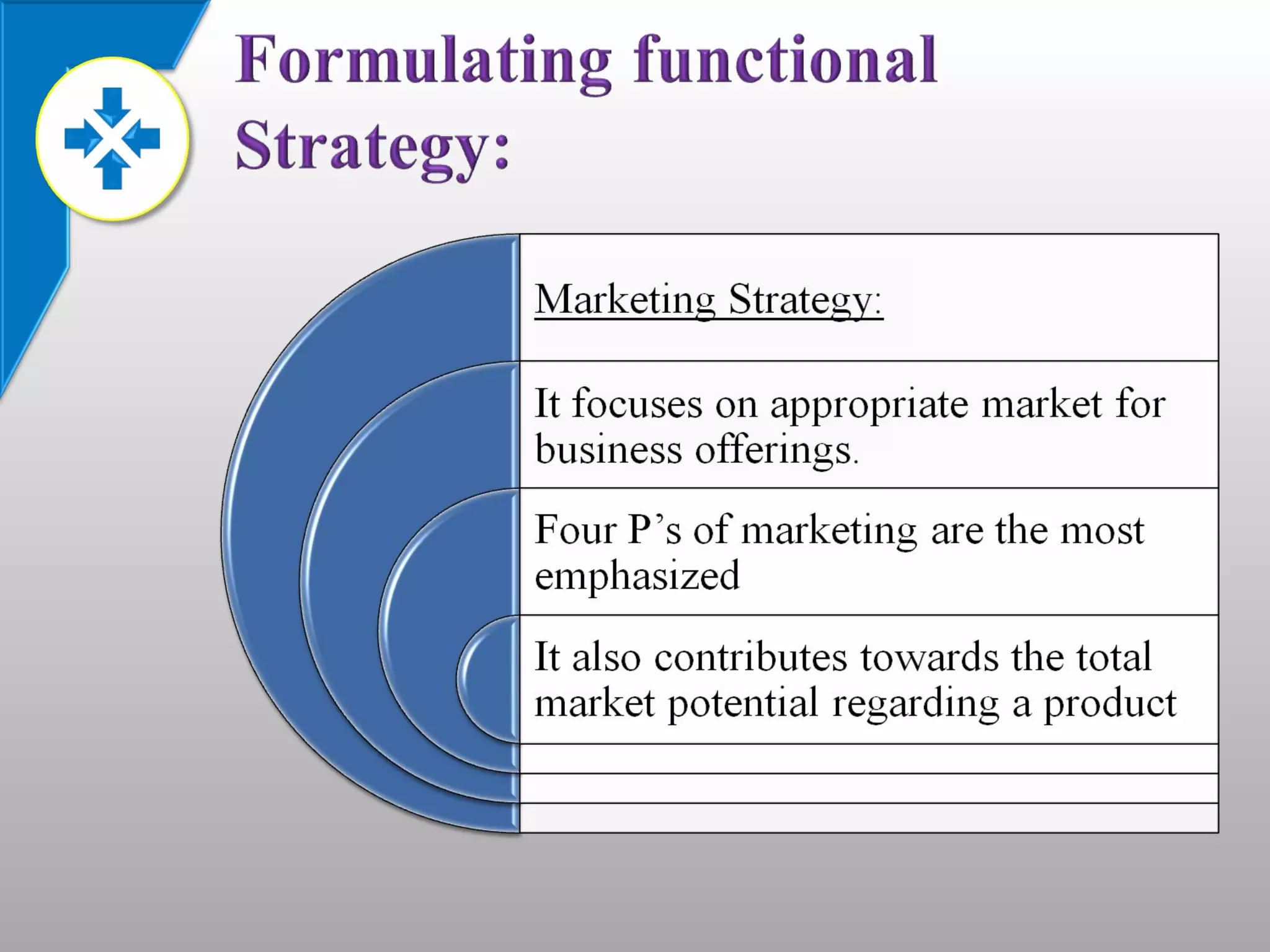 Formulating functional Strategy:

Marketing Strategy:

It focuses on appropriate market for business offerings.

Four P’s of marketing are the most emphasized

It also contributes towards the total market potential regarding a product